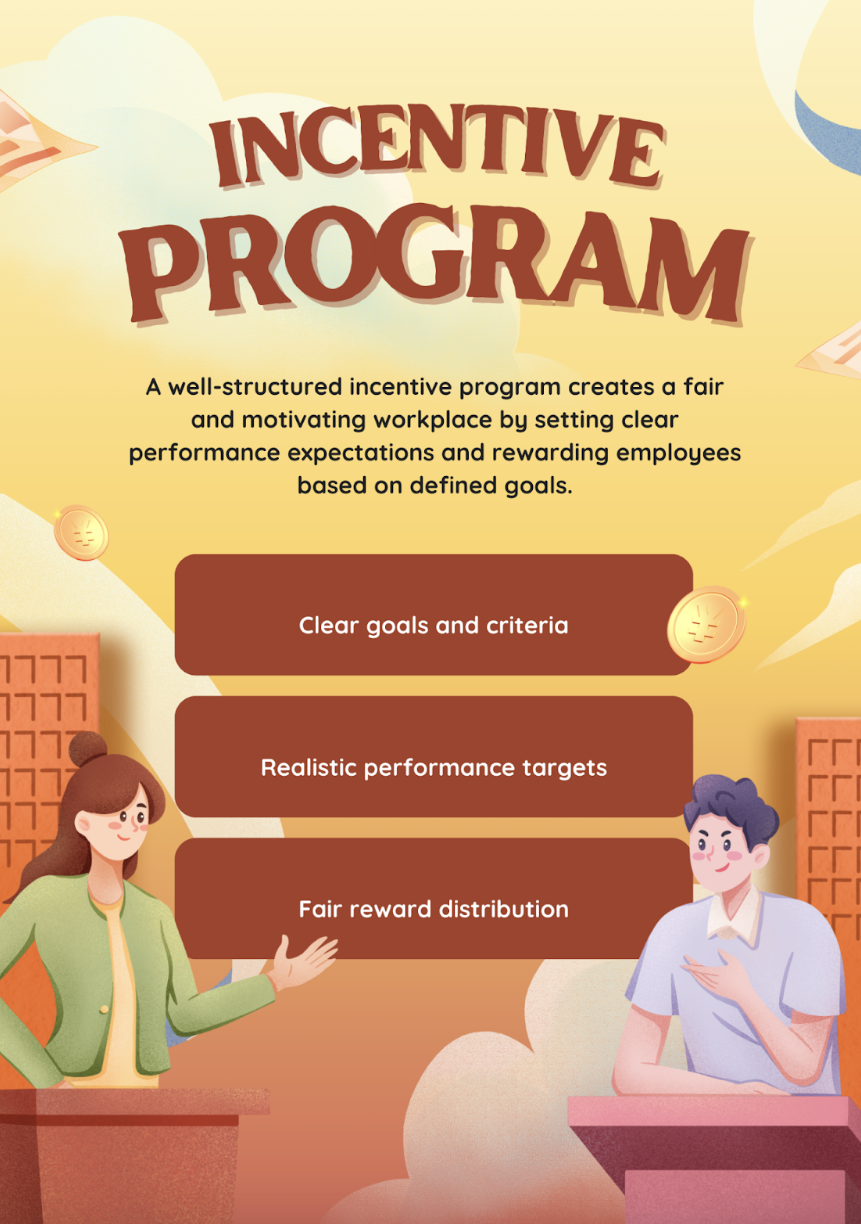 INCENTIVE PROGRAM

A well-structured incentive program creates a fair and motivating workplace by setting clear performance expectations and rewarding employees based on defined goals.

Clear goals and criteria

Realistic performance targets

Fair reward distribution